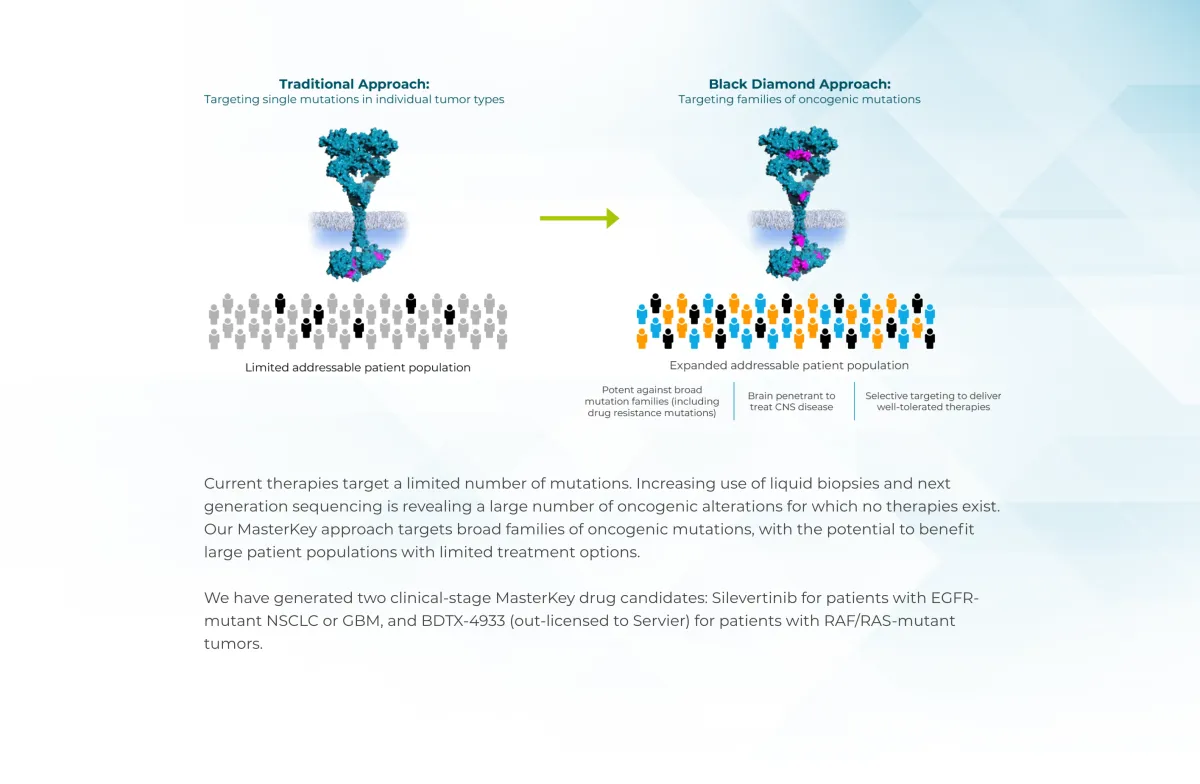 Traditional Approach:
Targeting single mutations in individual tumor types

Limited addressable patient population

Black Diamond Approach:
Targeting families of oncogenic mutations

Expanded addressable patient population

Potent against broad mutation families (including drug resistance mutations)

Brain penetrant to treat CNS disease

Selective targeting to deliver well-tolerated therapies

Current therapies target a limited number of mutations. Increasing use of liquid biopsies and next generation sequencing is revealing a large number of oncogenic alterations for which no therapies exist. Our MasterKey approach targets broad families of oncogenic mutations, with the potential to benefit large patient populations with limited treatment options.

We have generated two clinical-stage MasterKey drug candidates: Silevertinib for patients with EGFR-mutant NSCLC or GBM, and BDTX-4933 (out-licensed to Servier) for patients with RAF/RAS-mutant tumors.